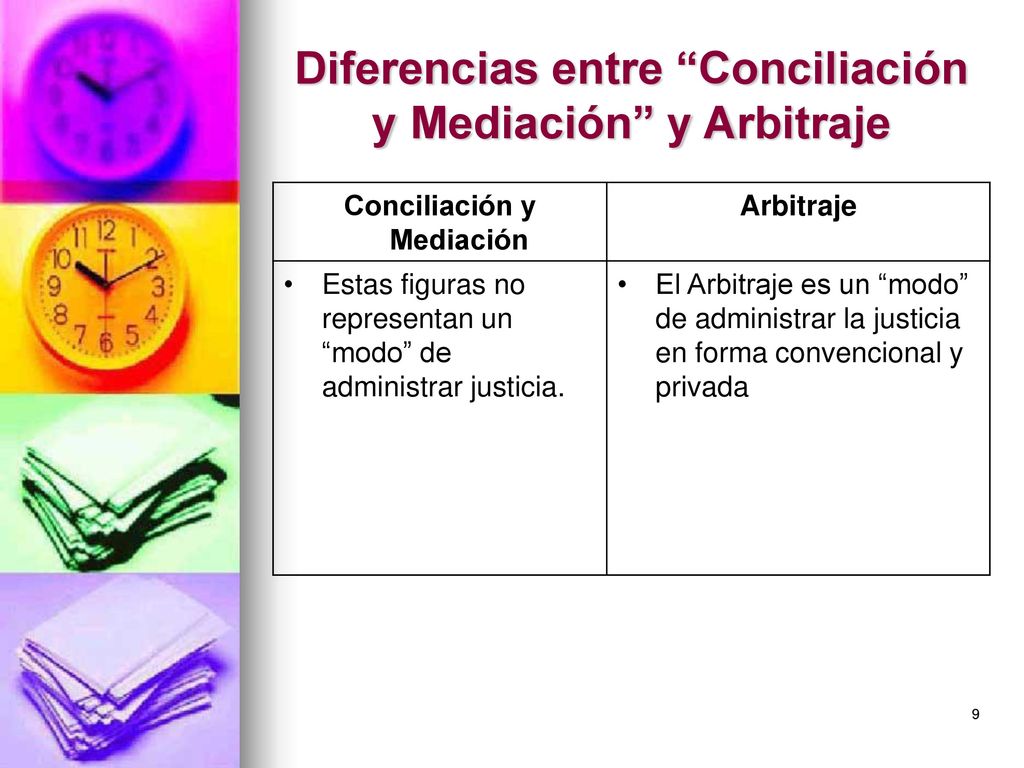 Diferencias entre “Conciliación y Mediación” y Arbitraje

| Conciliación y Mediación | Arbitraje |
|---|---|
| • Estas figuras no representan un “modo” de administrar justicia. | • El Arbitraje es un “modo” de administrar la justicia en forma convencional y privada |

9